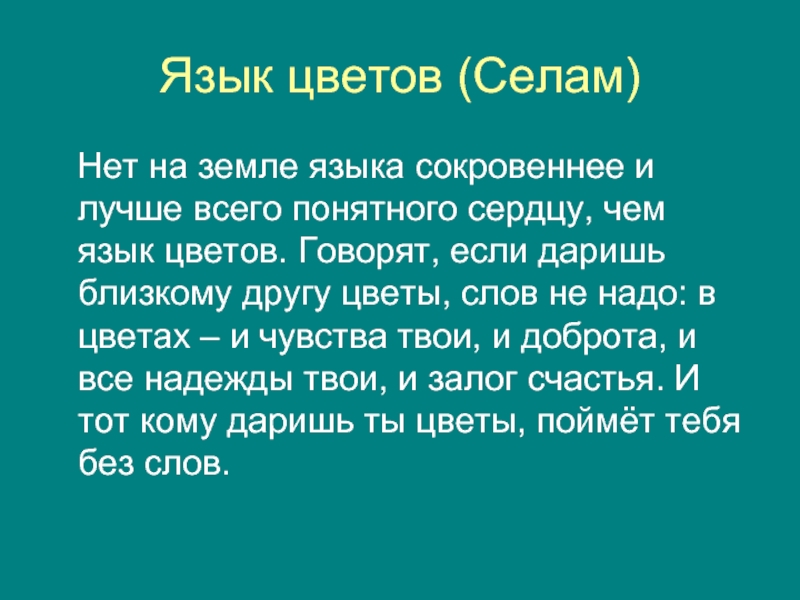 Язык цветов (Селам)

Нет на земле языка сокровеннее и лучше всего понятного сердцу, чем язык цветов. Говорят, если даришь близкому другу цветы, слов не надо: в цветах – и чувства твои, и доброта, и все надежды твои, и залог счастья. И тот кому даришь ты цветы, поймёт тебя без слов.